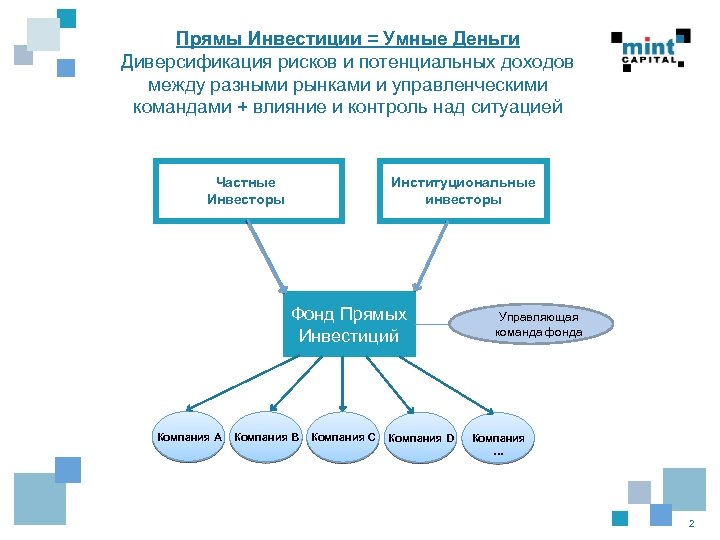 Прямы Инвестиции = Умные Деньги
Диверсификация рисков и потенциальных доходов между разными рынками и управленческими командами + влияние и контроль над ситуацией

mint CAPITAL

Частные Инвесторы

Институциональные инвесторы

Фонд Прямых Инвестиций

Управляющая команда фонда

Компания A

Компания B

Компания C

Компания D

Компания ...

2